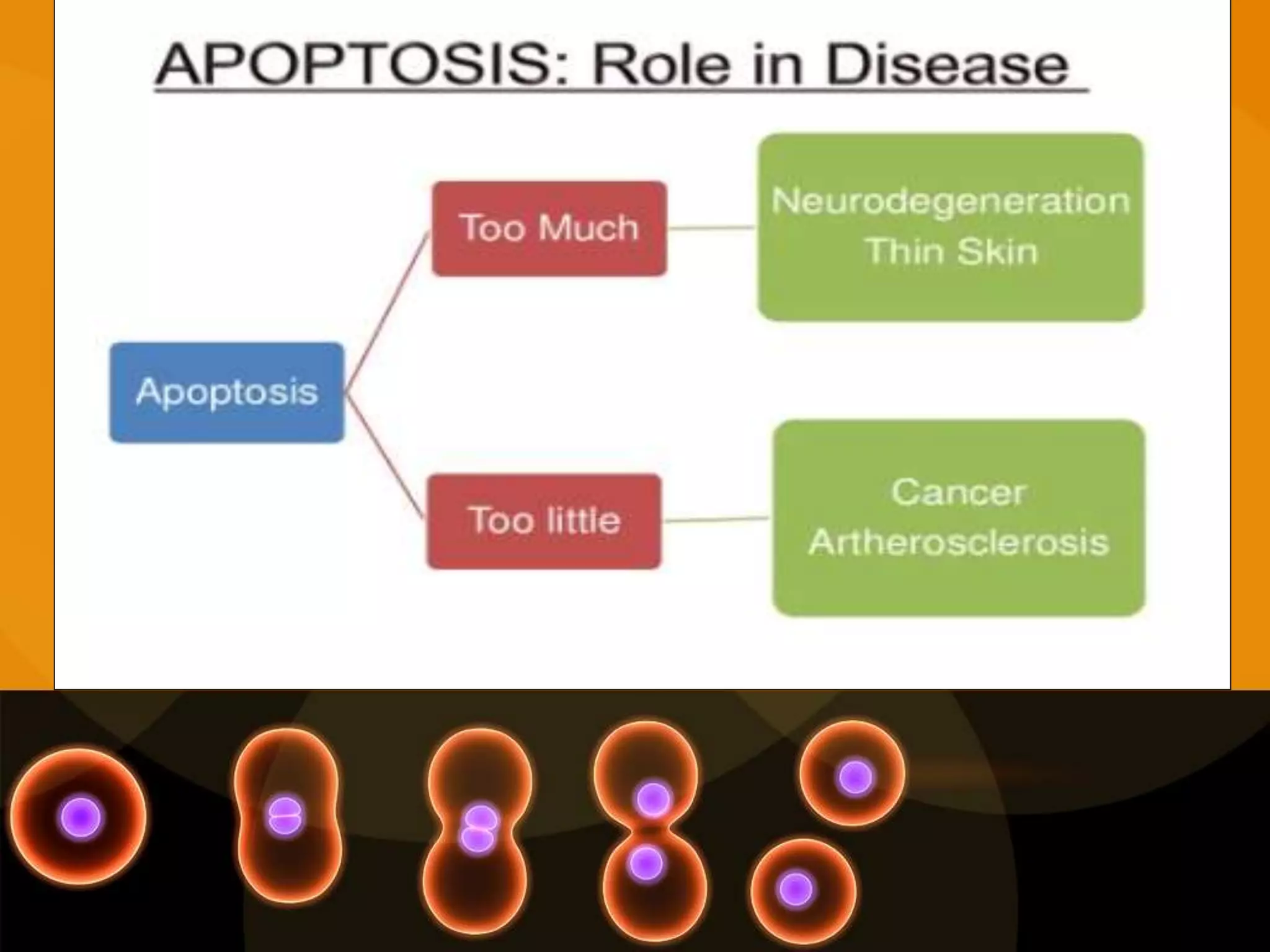 APOPTOSIS: Role in Disease

Apoptosis

Too Much

Neurodegeneration
Thin Skin

Too little

Cancer
Artherosclerosis